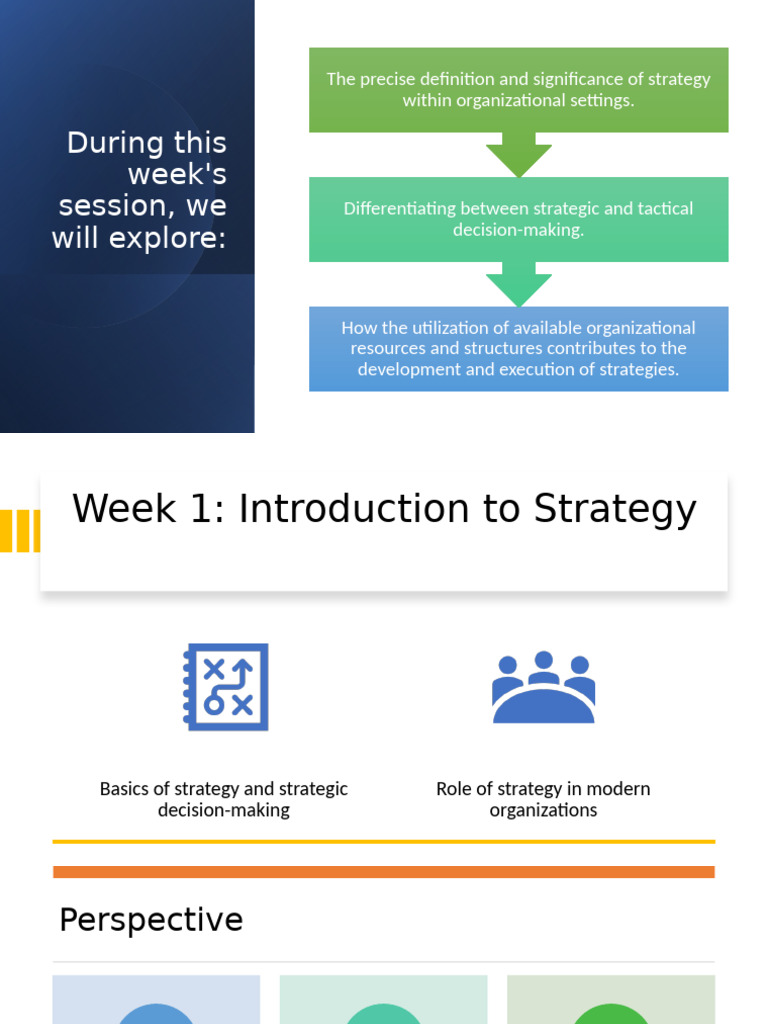 During this week's session, we will explore:

The precise definition and significance of strategy within organizational settings.

Differentiating between strategic and tactical decision-making.

How the utilization of available organizational resources and structures contributes to the development and execution of strategies.

Week 1: Introduction to Strategy

Basics of strategy and strategic decision-making

Role of strategy in modern organizations

Perspective